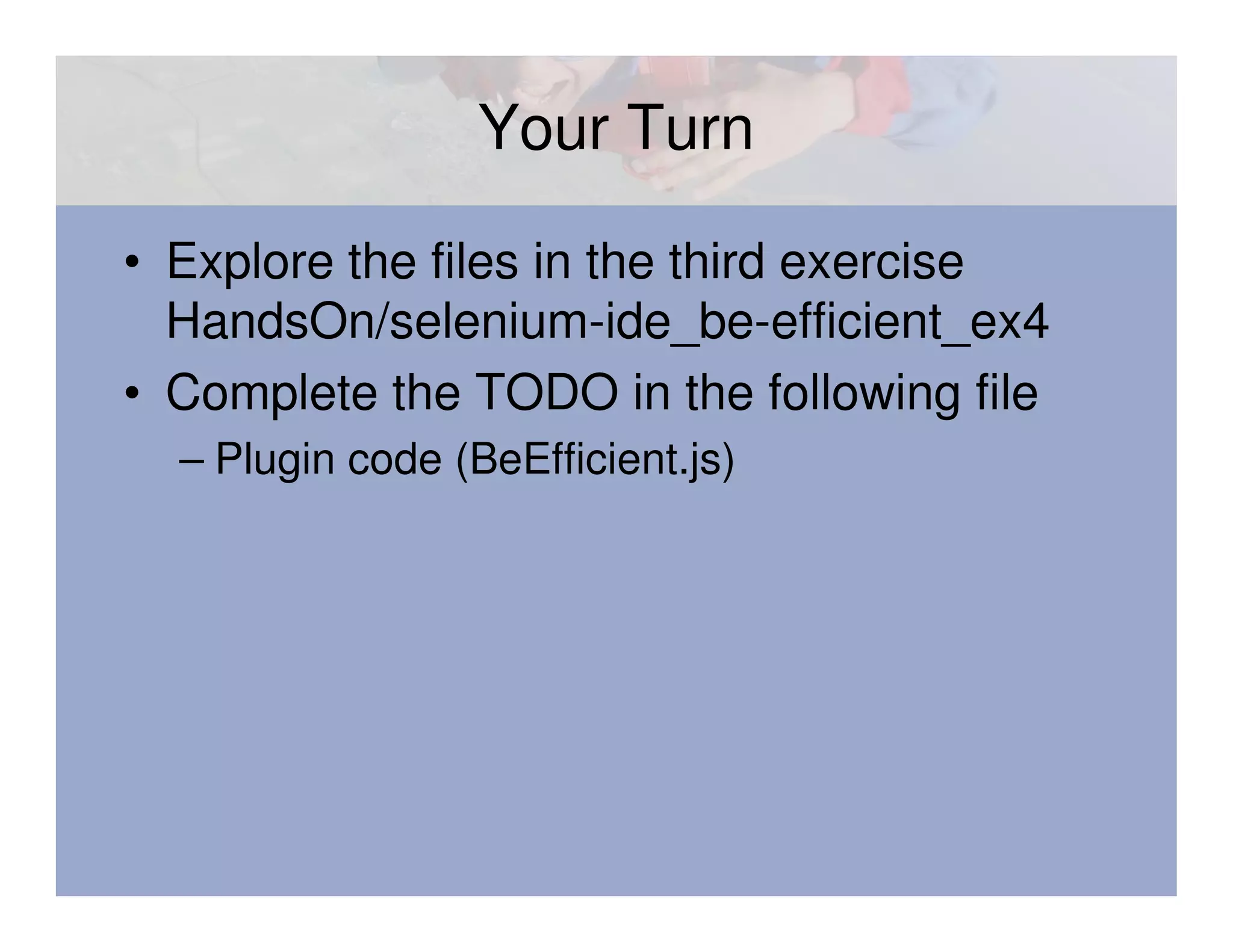 Your Turn

• Explore the files in the third exercise HandsOn/selenium-ide_be-efficient_ex4
• Complete the TODO in the following file
– Plugin code (BeEfficient.js)